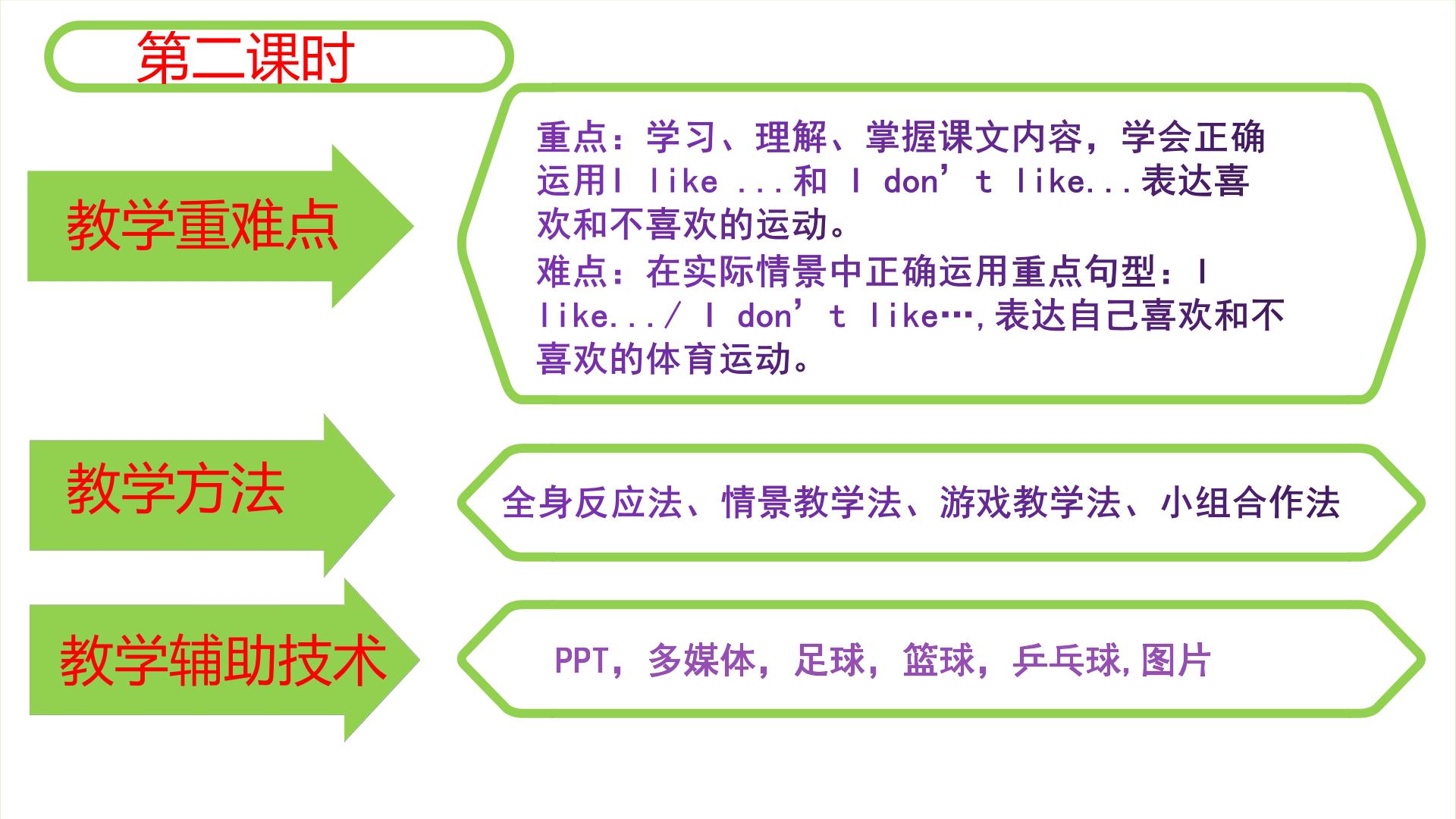 第二课时

教学重难点

重点：学习、理解、掌握课文内容，学会正确运用I like ...和 I don’t like...表达喜欢和不喜欢的运动。
难点：在实际情景中正确运用重点句型：I like.../ I don’t like…,表达自己喜欢和不喜欢的体育运动。

教学方法

全身反应法、情景教学法、游戏教学法、小组合作法

教学辅助技术

PPT，多媒体，足球，篮球，乒乓球,图片